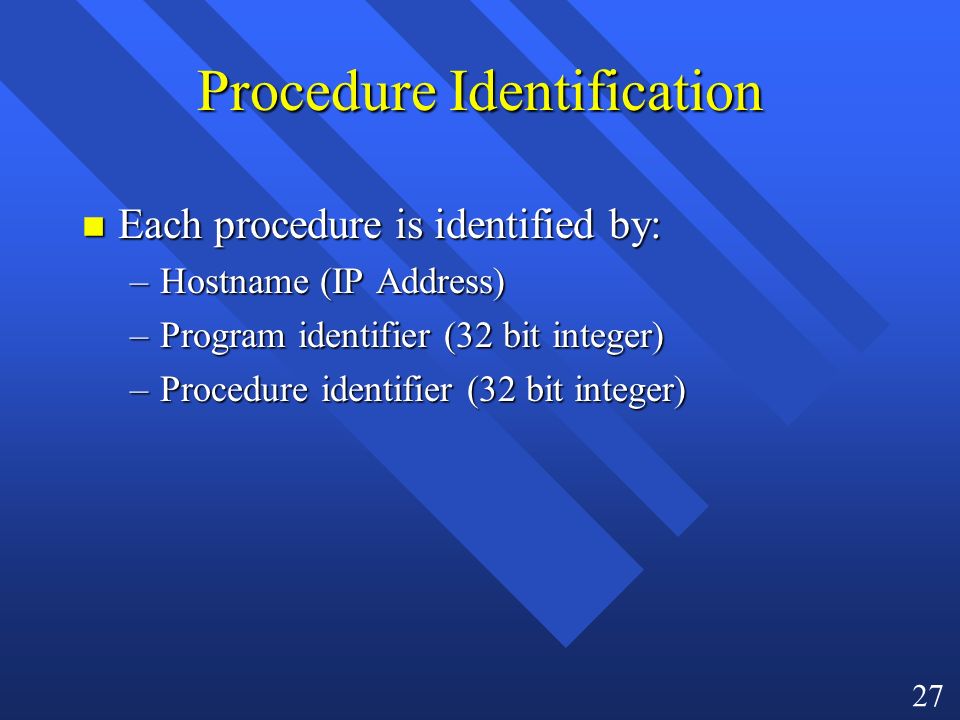 Procedure Identification

Each procedure is identified by:
– Hostname (IP Address)
– Program identifier (32 bit integer)
– Procedure identifier (32 bit integer)

27